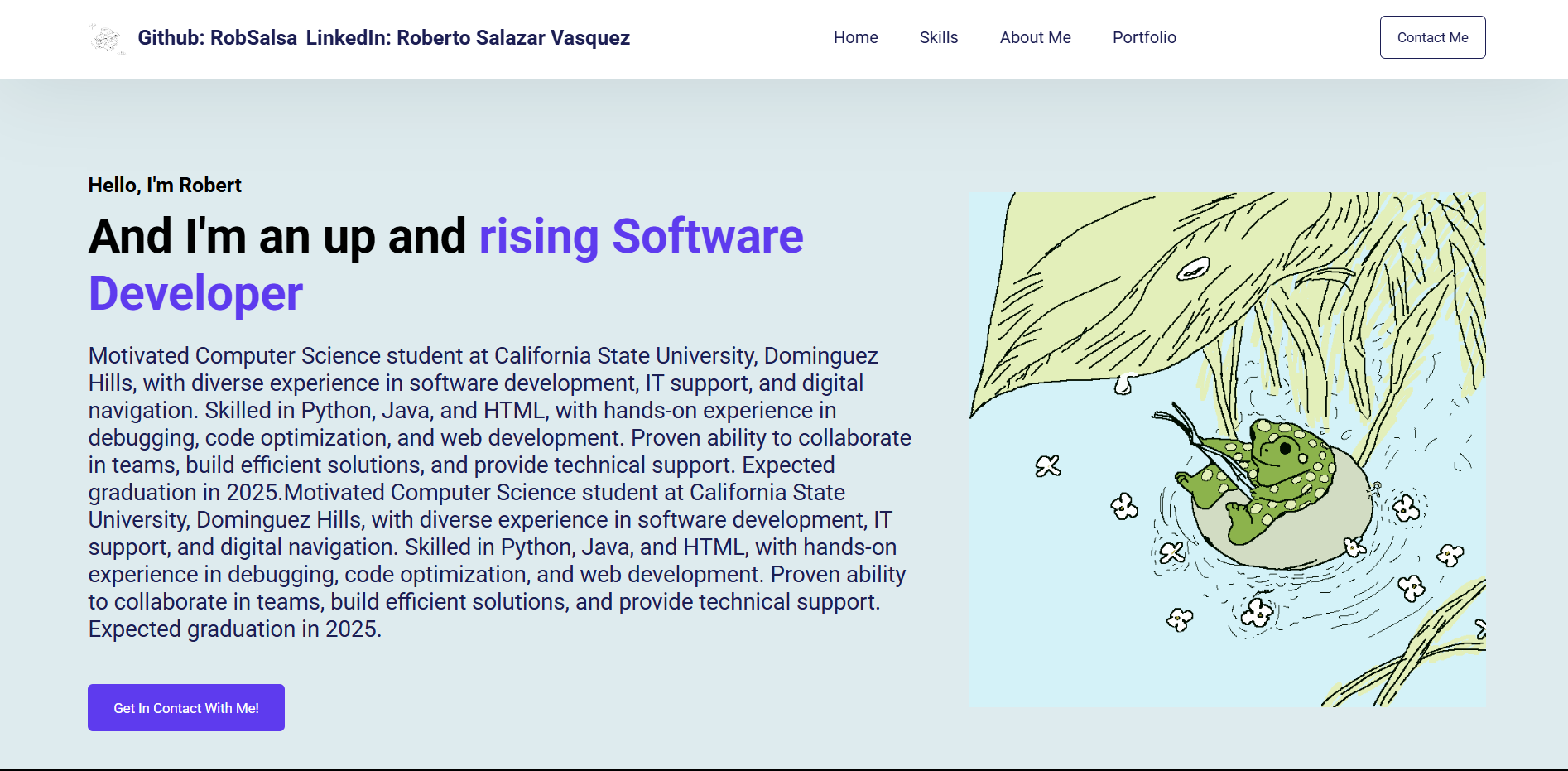 Github: RobSalsa LinkedIn: Roberto Salazar Vasquez

Home Skills About Me Portfolio

Contact Me

Hello, I'm Robert

And I'm an up and rising Software Developer

Motivated Computer Science student at California State University, Dominguez Hills, with diverse experience in software development, IT support, and digital navigation. Skilled in Python, Java, and HTML, with hands-on experience in debugging, code optimization, and web development. Proven ability to collaborate in teams, build efficient solutions, and provide technical support. Expected graduation in 2025.Motivated Computer Science student at California State University, Dominguez Hills, with diverse experience in software development, IT support, and digital navigation. Skilled in Python, Java, and HTML, with hands-on experience in debugging, code optimization, and web development. Proven ability to collaborate in teams, build efficient solutions, and provide technical support. Expected graduation in 2025.

Get In Contact With Me!